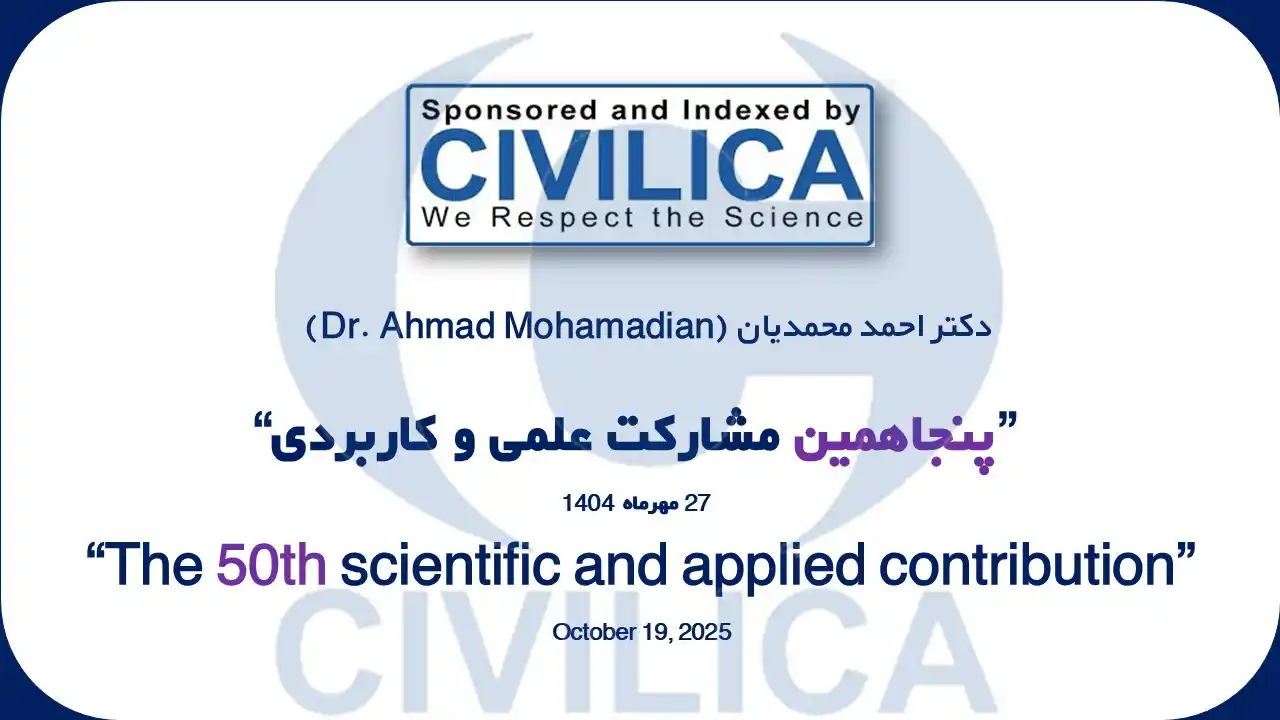 Sponsored and Indexed by
CIVILICA
We Respect the Science

دکتر احمد محمدیان (Dr. Ahmad Mohamadian)

"پنجاهمین مشارکت علمی و کاربردی"

27 مهرماه 1404

"The 50th scientific and applied contribution"

October 19, 2025

CIVILICA